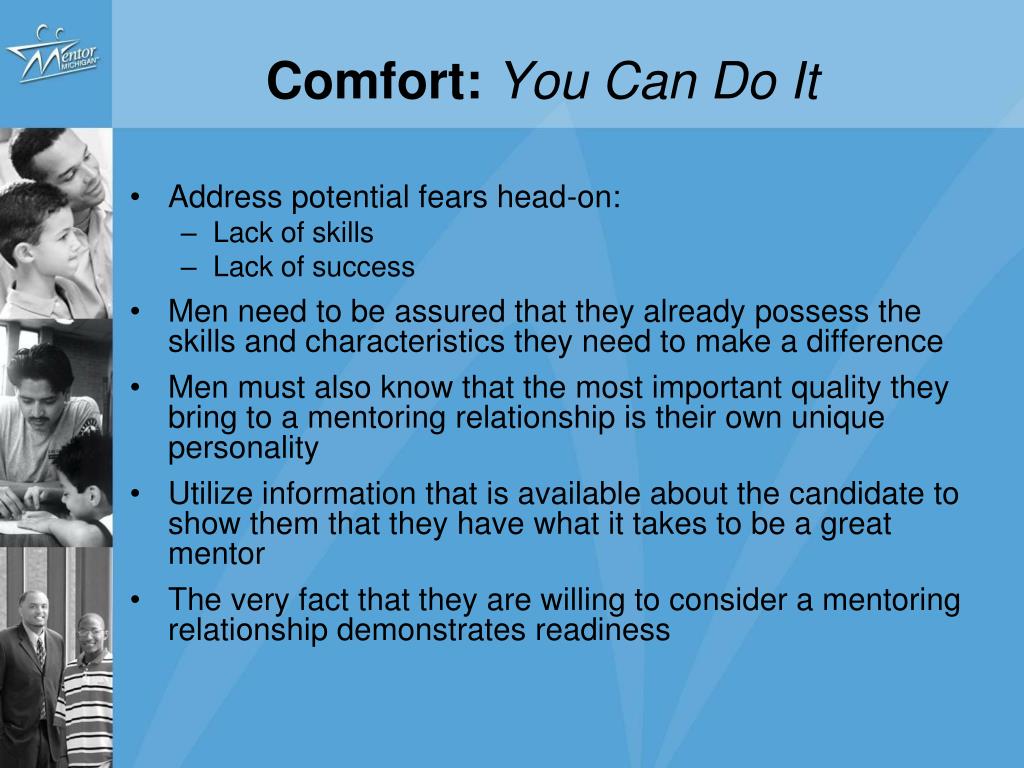 Mentor MICHIGAN

Comfort: You Can Do It

• Address potential fears head-on:
– Lack of skills
– Lack of success

• Men need to be assured that they already possess the skills and characteristics they need to make a difference

• Men must also know that the most important quality they bring to a mentoring relationship is their own unique personality

• Utilize information that is available about the candidate to show them that they have what it takes to be a great mentor

• The very fact that they are willing to consider a mentoring relationship demonstrates readiness